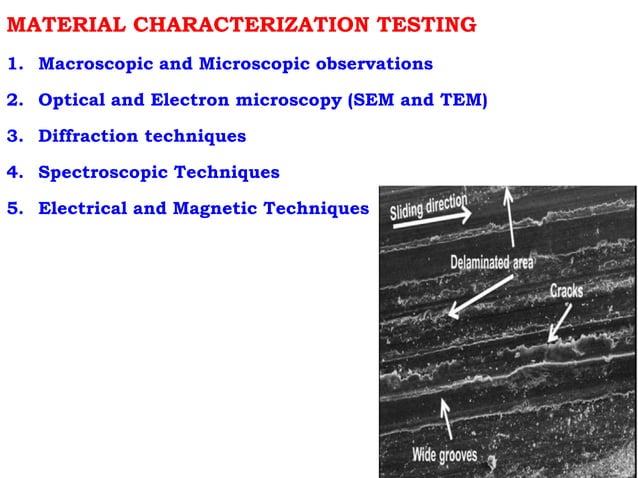 MATERIAL CHARACTERIZATION TESTING

1. Macroscopic and Microscopic observations

2. Optical and Electron microscopy (SEM and TEM)

3. Diffraction techniques

4. Spectroscopic Techniques

5. Electrical and Magnetic Techniques

Sliding direction

Delaminated area

Cracks

Wide grooves